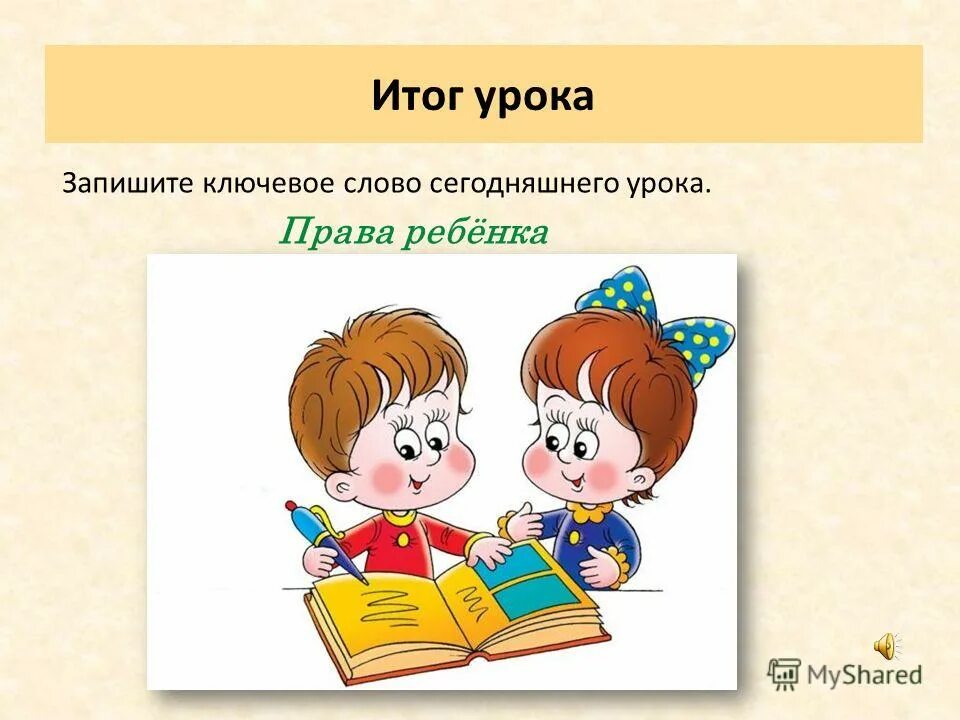 Итог урока

Запишите ключевое слово сегодняшнего урока.

Права ребёнка

MyShared